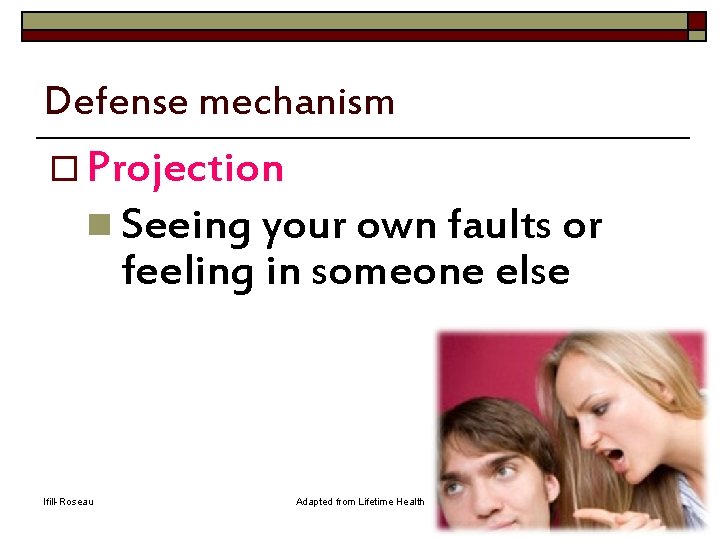 Defense mechanism

Projection

Seeing your own faults or feeling in someone else

Ifill-Roseau

Adapted from Lifetime Health